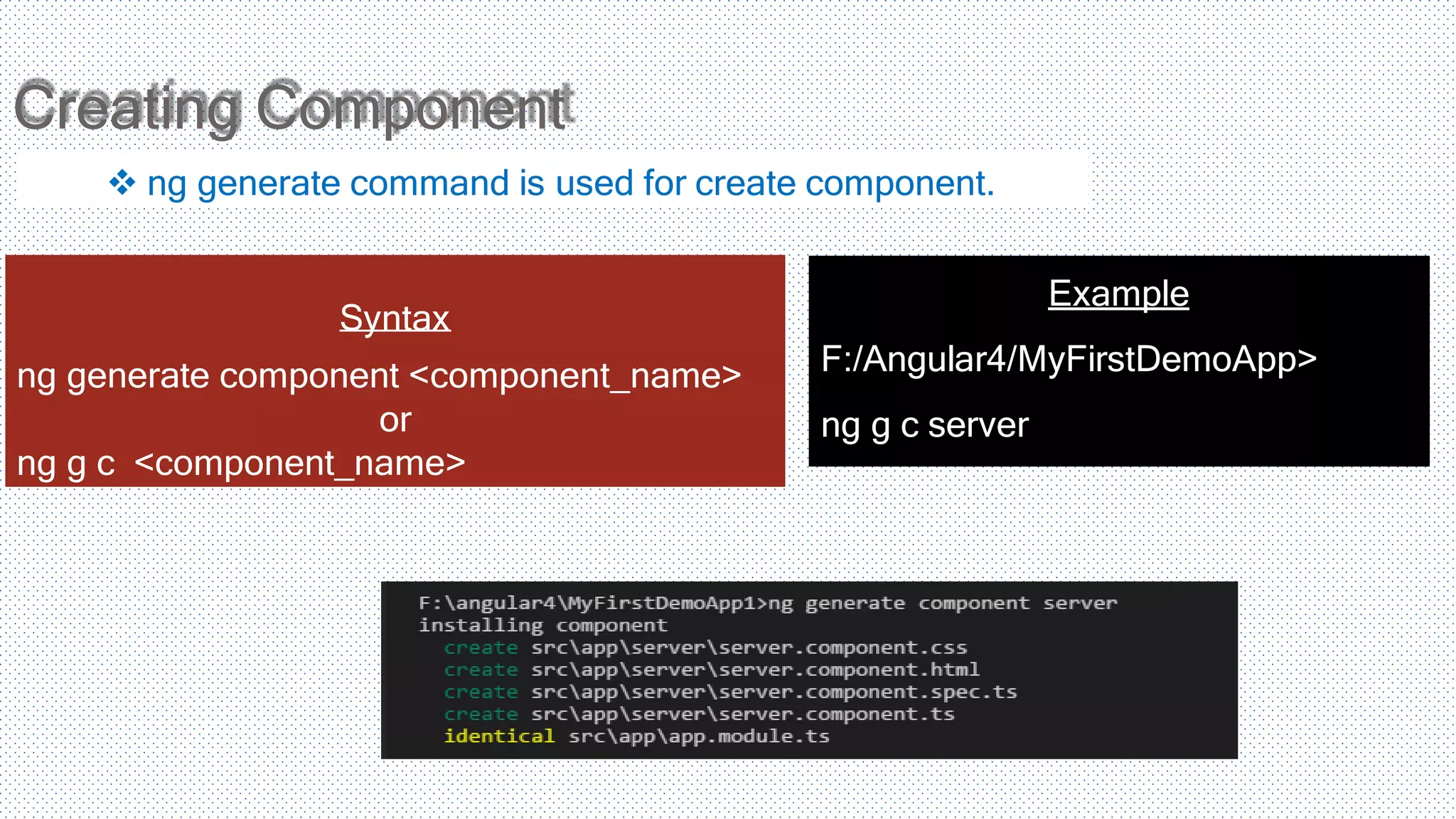 Creating Component

❖ ng generate command is used for create component.

Syntax

ng generate component <component_name>

or

ng g c <component_name>

Example

F:/Angular4/MyFirstDemoApp>

ng g c server

F:\angular4\MyFirstDemoApp1>ng generate component server
installing component
create src\app\server\server.component.css
create src\app\server\server.component.html
create src\app\server\server.component.spec.ts
create src\app\server\server.component.ts
identical src\app\app.module.ts